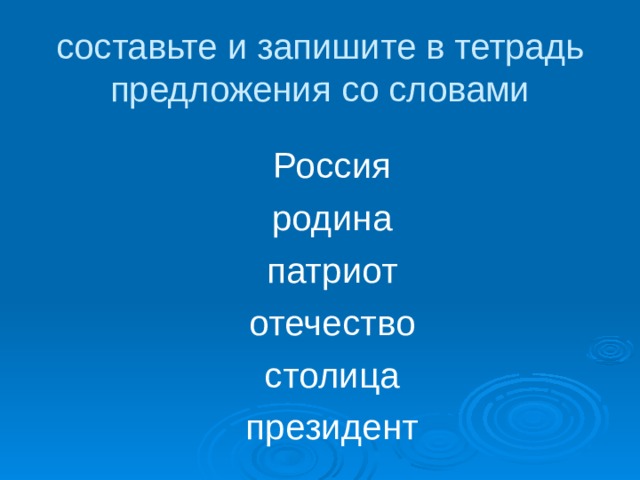 составьте и запишите в тетрадь предложения со словами

Россия

родина

патриот

отечество

столица

президент